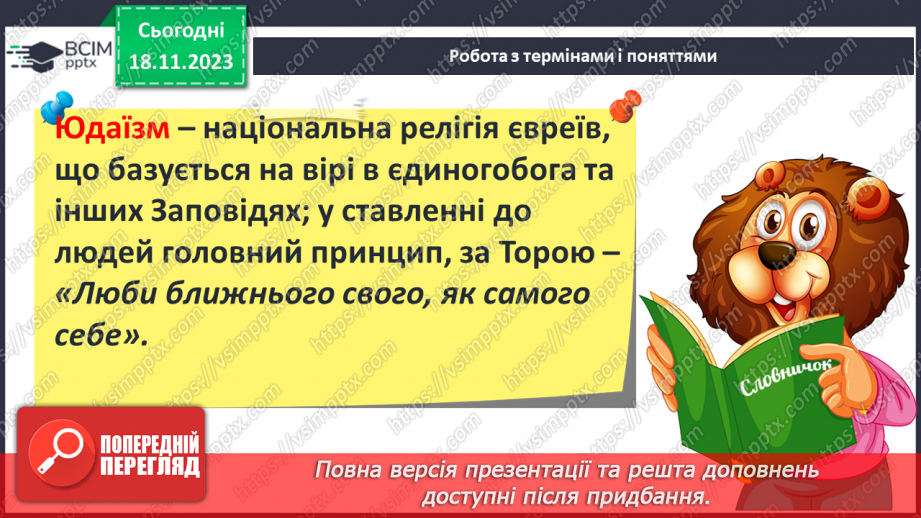 ВСІМ pptx

Сьогодні 18.11.2023

Робота з термінами і поняттями

Юдаїзм – національна релігія євреїв, що базується на вірі в єдиногобога та інших Заповідях; у ставленні до людей головний принцип, за Торою – «Люби ближнього свого, як самого себе».

Словничок

ПОПЕРЕДНІЙ ПЕРЕГЛЯД

Повна версія презентації та решта доповнень доступні після придбання.

https://vsimpptx.com